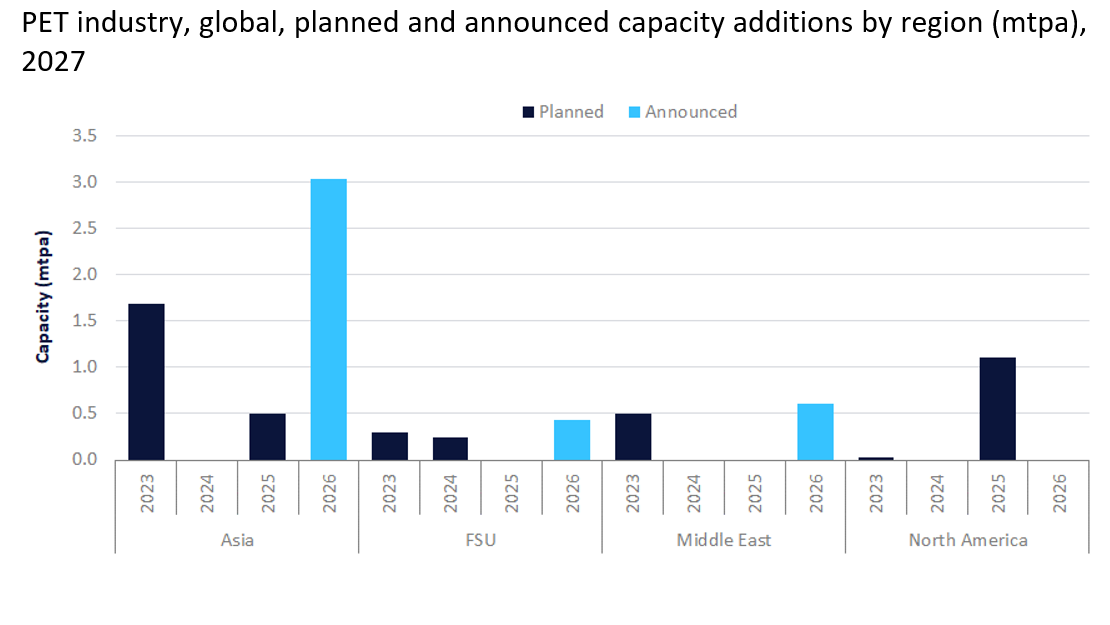 PET industry, global, planned and announced capacity additions by region (mtpa), 2027

Planned Announced

Capacity (mtpa)

3.5
3.0
2.5
2.0
1.5
1.0
0.5
0.0

2023 2024 2025 2026 2023 2024 2025 2026 2023 2024 2025 2026 2023 2024 2025 2026

Asia FSU Middle East North America